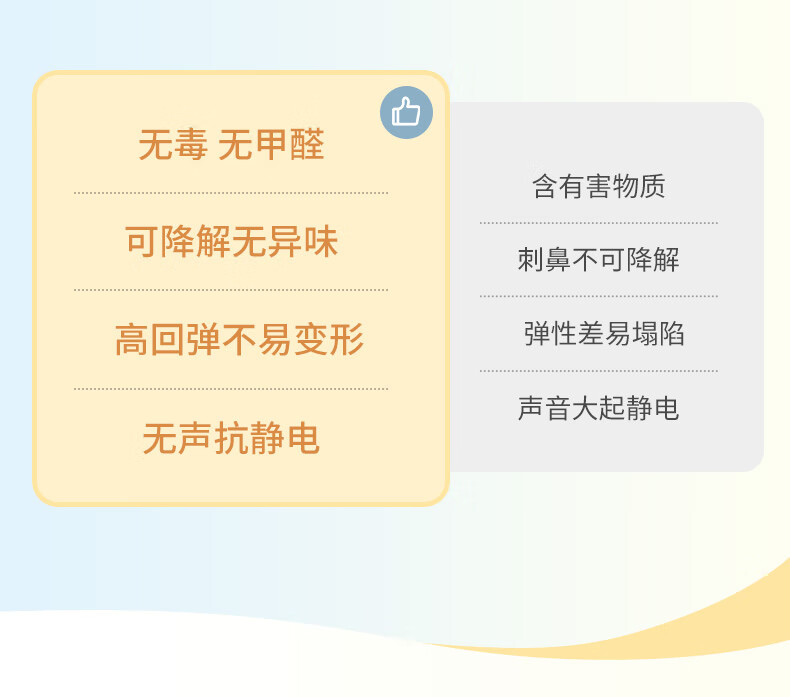 无毒 无甲醛

可降解无异味

高回弹不易变形

无声抗静电

含有害物质

刺鼻不可降解

弹性差易塌陷

声音大起静电